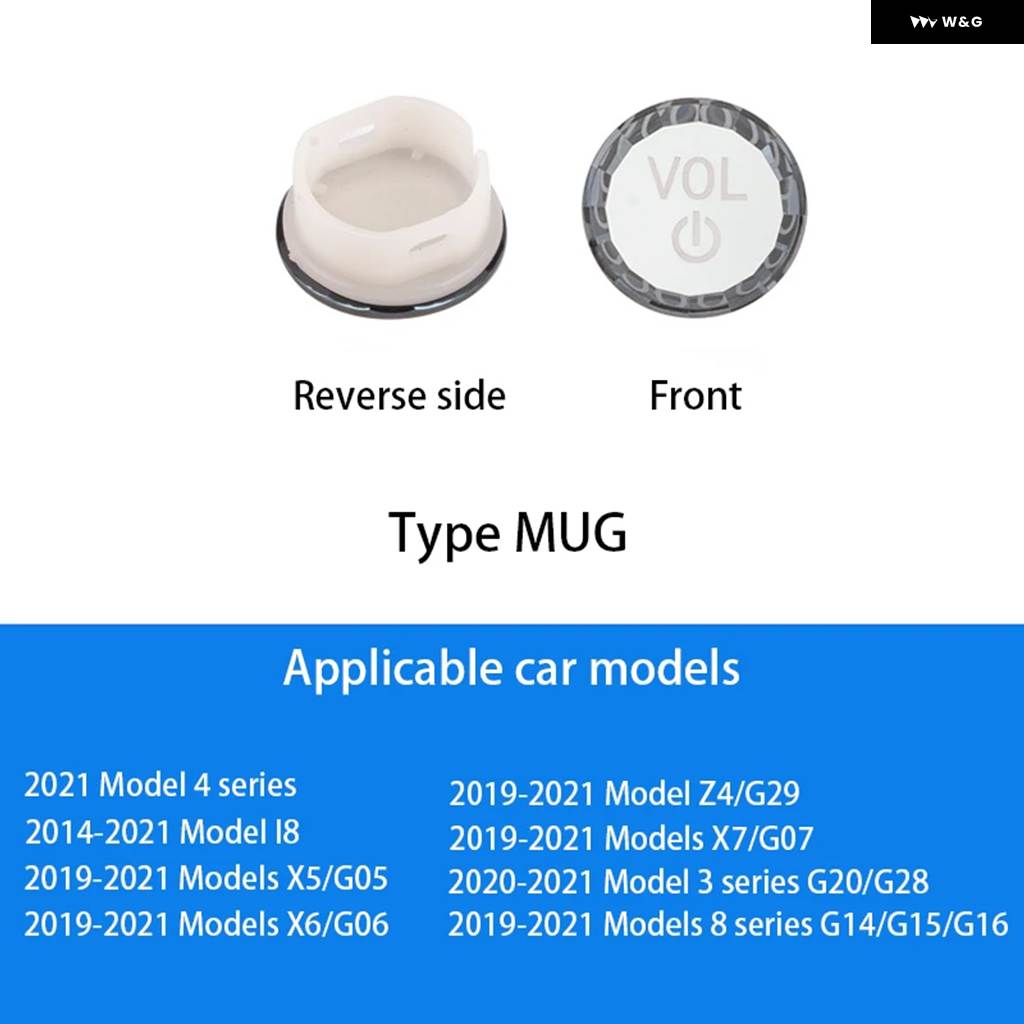 W&G

VOL

Reverse side

Front

Type MUG

Applicable car models

2021 Model 4 series
2014-2021 Model I8
2019-2021 Models X5/G05
2019-2021 Models X6/G06

2019-2021 Model Z4/G29
2019-2021 Models X7/G07
2020-2021 Model 3 series G20/G28
2019-2021 Models 8 series G14/G15/G16